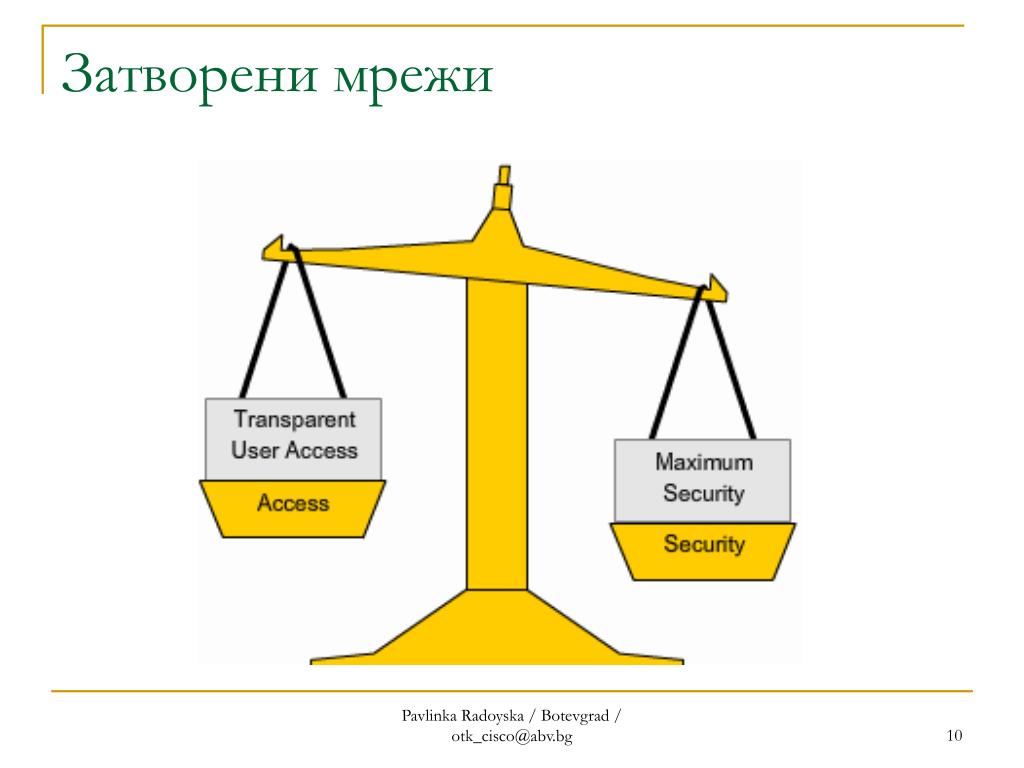 Затворени мрежи

Transparent User Access

Access

Maximum Security

Security

Pavlinka Radoyska / Botevgrad / otk_cisco@abv.bg

10